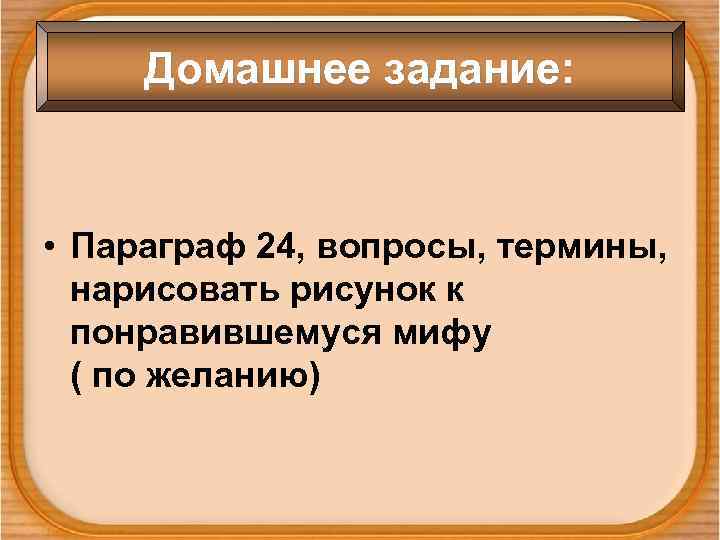 Домашнее задание:

• Параграф 24, вопросы, термины, нарисовать рисунок к понравившемуся мифу ( по желанию)